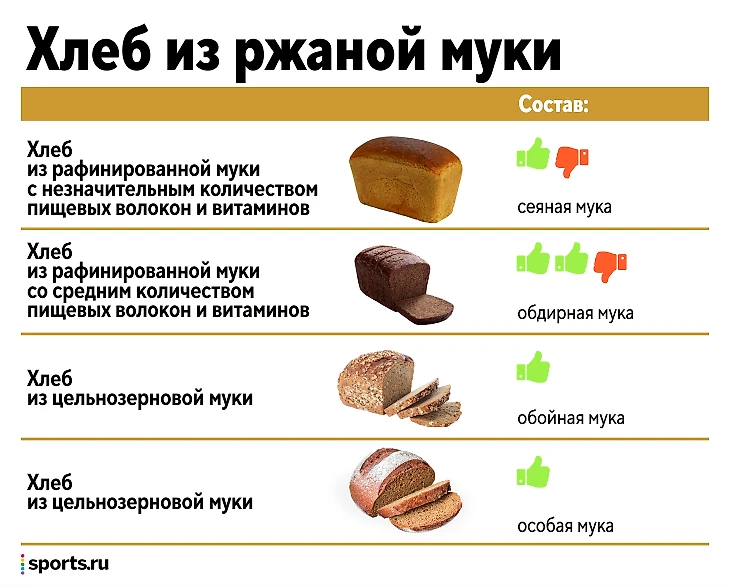 Хлеб из ржаной муки

Состав:

Хлеб
из рафинированной муки
с незначительным количеством
пищевых волокон и витаминов

сеяная мука

Хлеб
из рафинированной муки
со средним количеством
пищевых волокон и витаминов

обдирная мука

Хлеб
из цельнозерновой муки

обойная мука

Хлеб
из цельнозерновой муки

особая мука

sports.ru